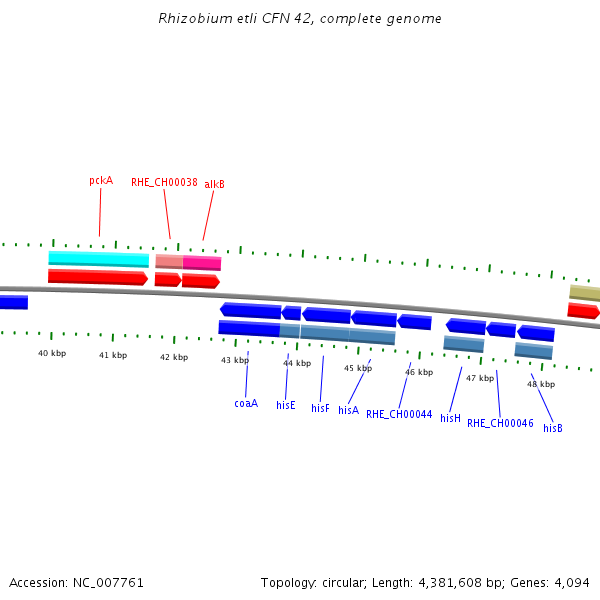 Rhizobium etli CFN 42, complete genome

pckA
RHE_CH00038
alkB

40 kbp
41 kbp
42 kbp
43 kbp
44 kbp
45 kbp
46 kbp
47 kbp
48 kbp

coaA
hisE
hisF
hisA
RHE_CH00044
hisH
RHE_CH00046
hisB

Accession: NC_007761

Topology: circular; Length: 4,381,608 bp; Genes: 4,094